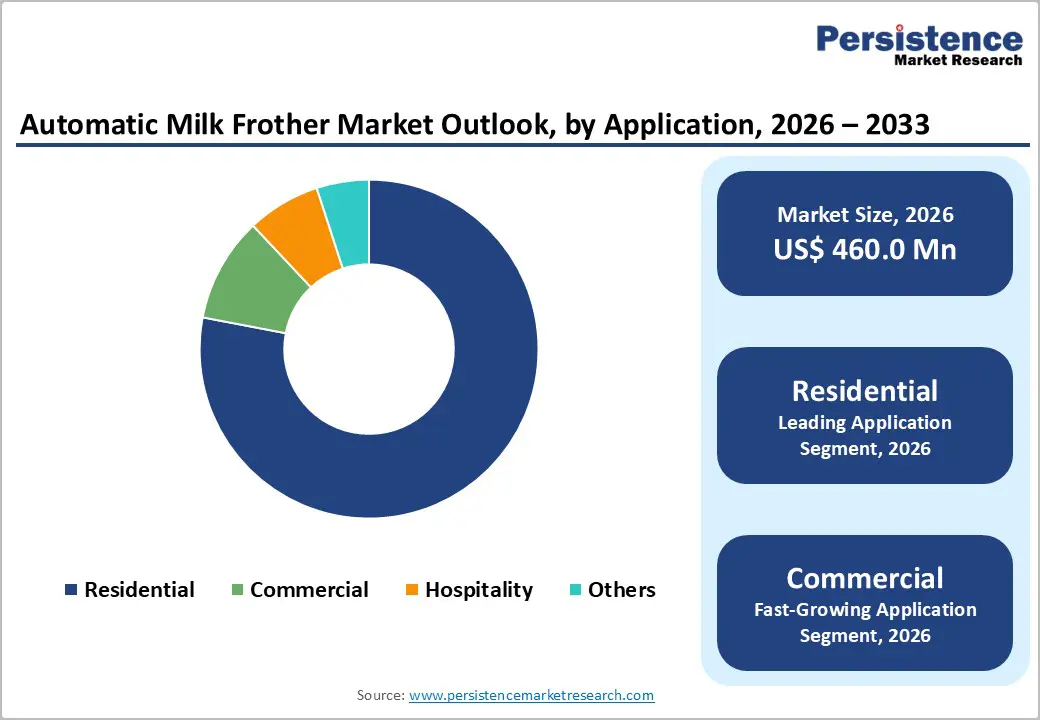 Persistence
Market Research

Automatic Milk Frother Market Outlook, by Application, 2026 – 2033

Residential Commercial Hospitality Others

Market Size, 2026
US$ 460.0 Mn

Residential
Leading Application Segment, 2026

Commercial
Fast-Growing Application Segment, 2026

Source: www.persistencemarketresearch.com